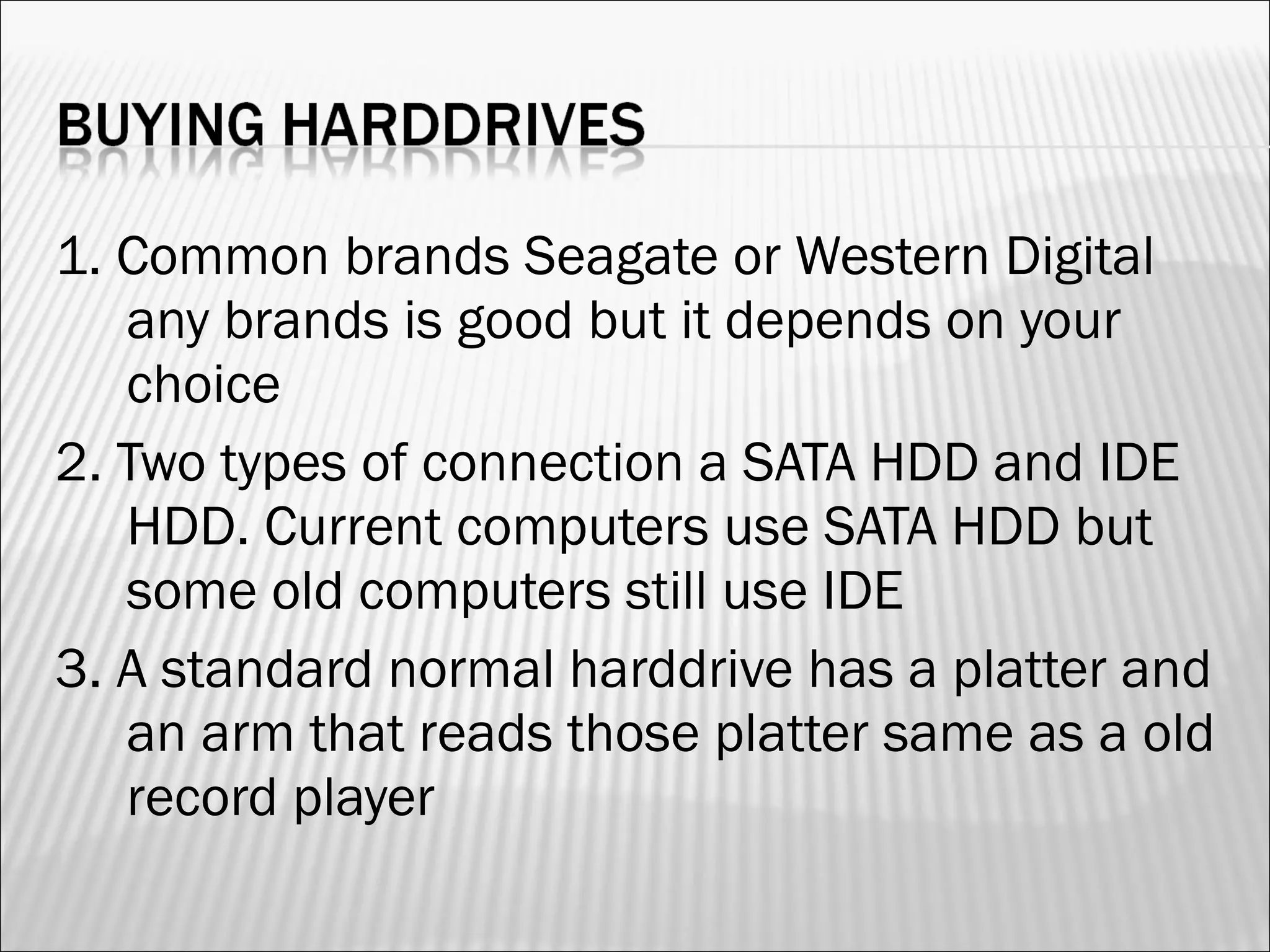 BUYING HARDDRIVES

1. Common brands Seagate or Western Digital any brands is good but it depends on your choice

2. Two types of connection a SATA HDD and IDE HDD. Current computers use SATA HDD but some old computers still use IDE

3. A standard normal harddrive has a platter and an arm that reads those platter same as a old record player